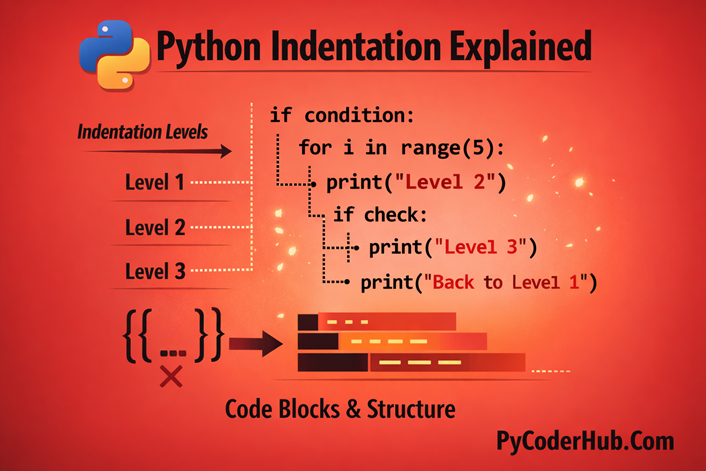 Python Indentation Explained

Indentation Levels

Level 1

Level 2

Level 3

if condition:
for i in range(5):
print("Level 2")
if check:
print("Level 3")
print("Back to Level 1")

{{ ... }}

Code Blocks & Structure

PyCoderHub.Com